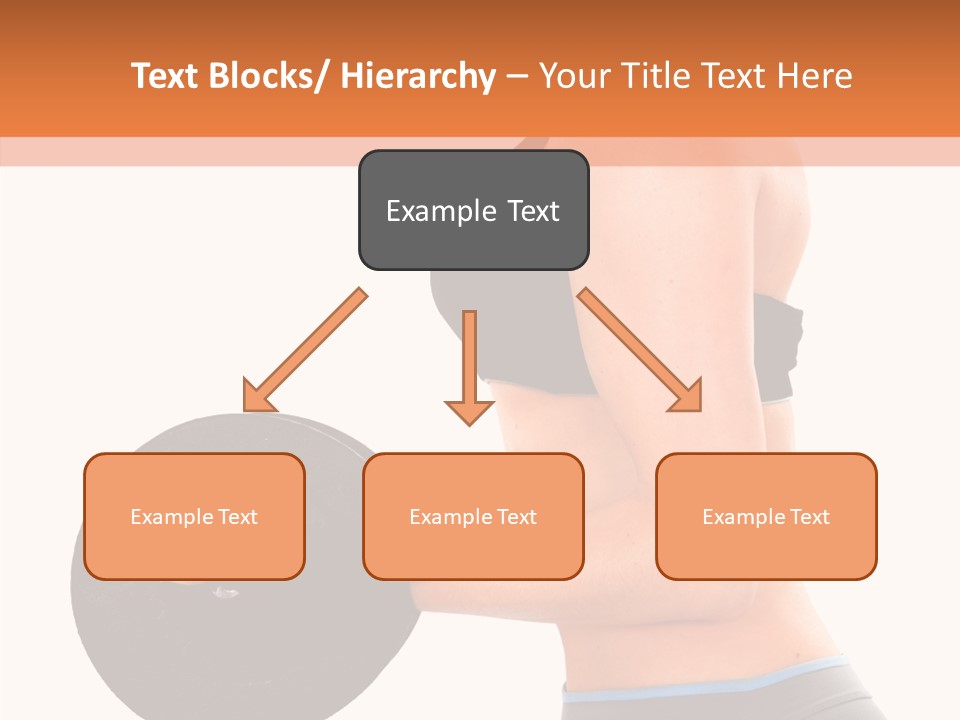 Text Blocks/ Hierarchy – Your Title Text Here

Example Text

Example Text

Example Text

Example Text